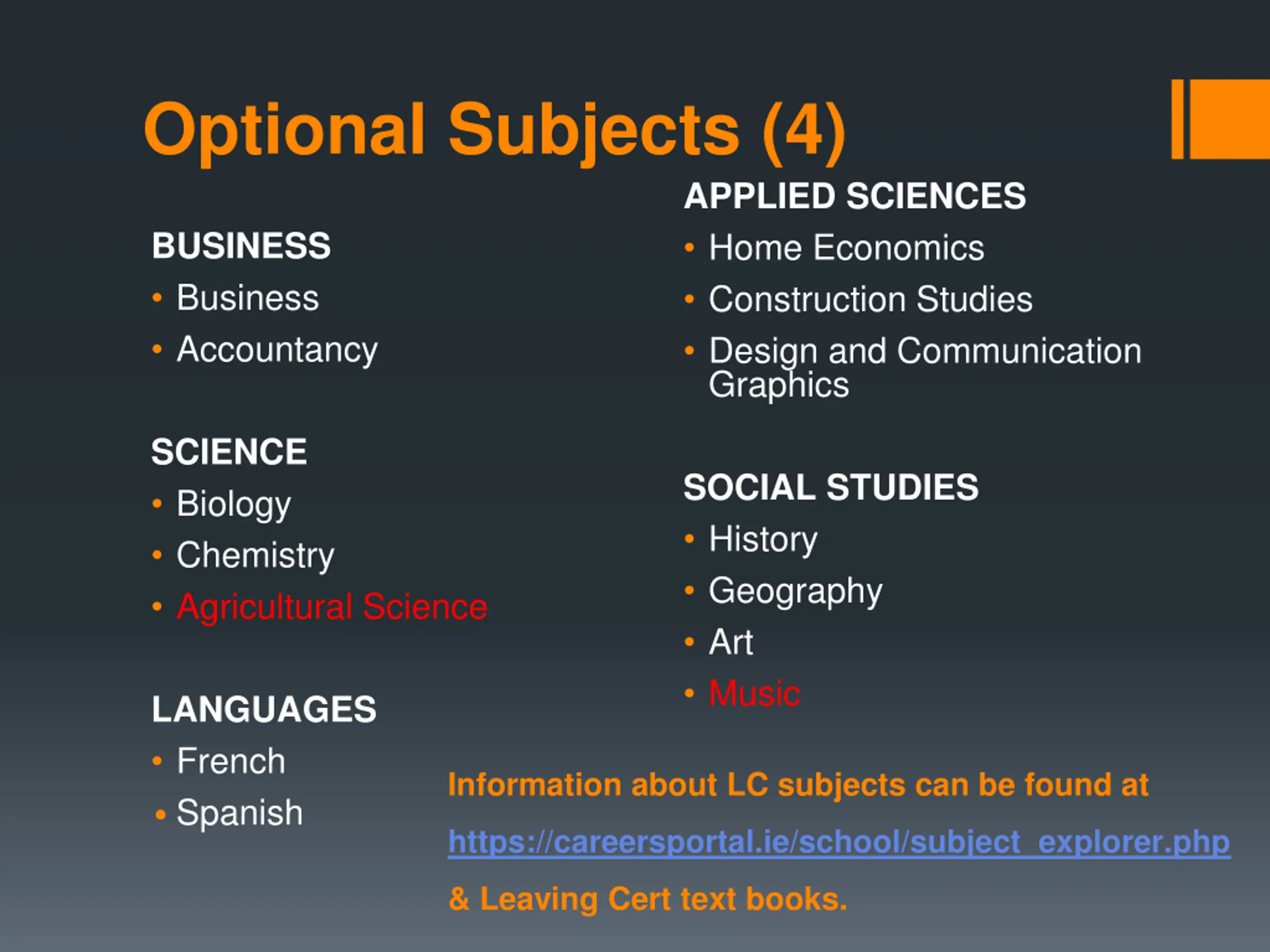 Optional Subjects (4)

BUSINESS
• Business
• Accountancy

SCIENCE
• Biology
• Chemistry
• Agricultural Science

LANGUAGES
• French
• Spanish

APPLIED SCIENCES
• Home Economics
• Construction Studies
• Design and Communication Graphics

SOCIAL STUDIES
• History
• Geography
• Art
• Music

Information about LC subjects can be found at

https://careersportal.ie/school/subject_explorer.php

& Leaving Cert text books.